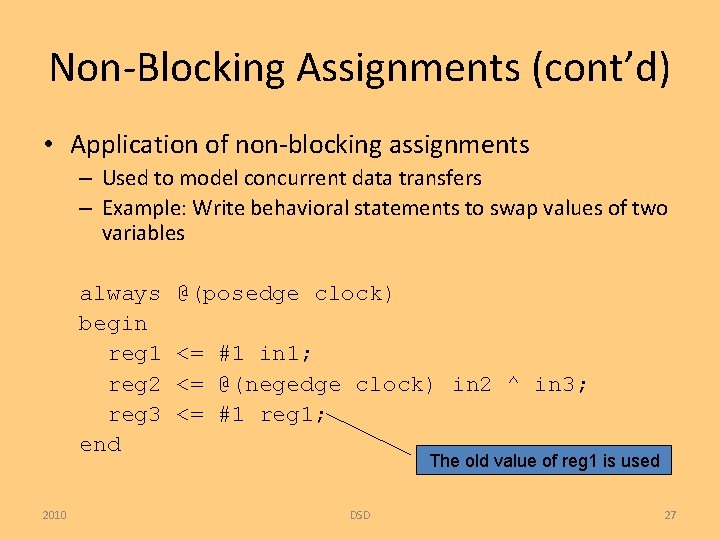 Non-Blocking Assignments (cont'd)

• Application of non-blocking assignments
- Used to model concurrent data transfers
- Example: Write behavioral statements to swap values of two variables

always @(posedge clock)
begin
reg1 <= #1 in1;
reg2 <= @(negedge clock) in2 ^ in3;
reg3 <= #1 reg1;
end

The old value of reg1 is used

2010
DSD
27